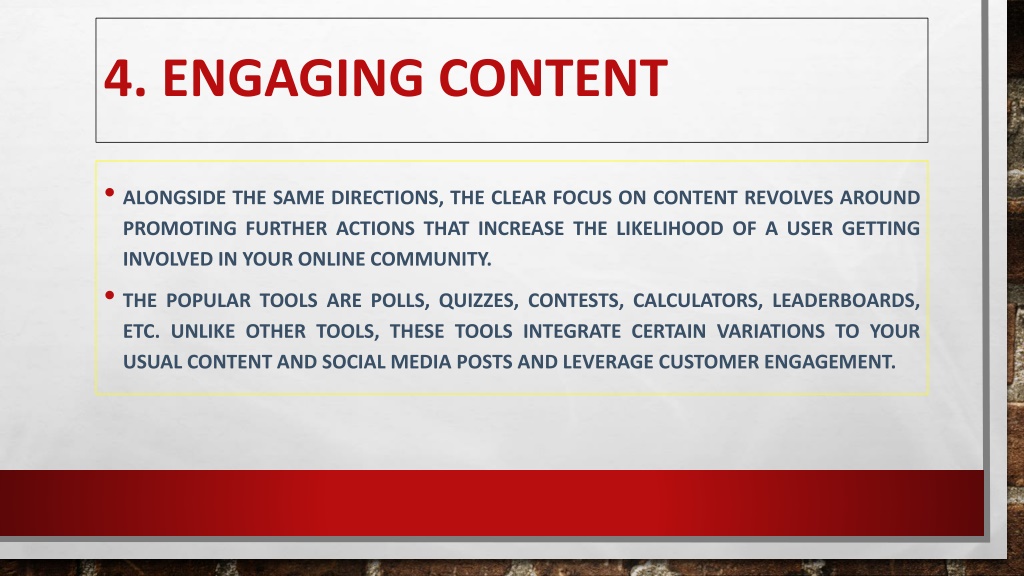 4. ENGAGING CONTENT

• ALONGSIDE THE SAME DIRECTIONS, THE CLEAR FOCUS ON CONTENT REVOLVES AROUND PROMOTING FURTHER ACTIONS THAT INCREASE THE LIKELIHOOD OF A USER GETTING INVOLVED IN YOUR ONLINE COMMUNITY.

• THE POPULAR TOOLS ARE POLLS, QUIZZES, CONTESTS, CALCULATORS, LEADERBOARDS, ETC. UNLIKE OTHER TOOLS, THESE TOOLS INTEGRATE CERTAIN VARIATIONS TO YOUR USUAL CONTENT AND SOCIAL MEDIA POSTS AND LEVERAGE CUSTOMER ENGAGEMENT.